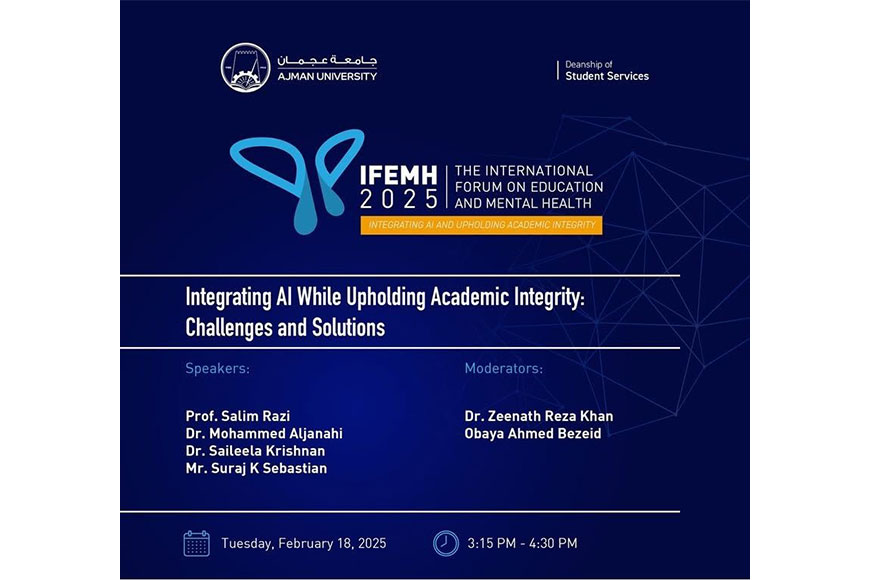 جامعة عجمان
AJMAN UNIVERSITY

Deanship of
Student Services

IFEMH 2025

THE INTERNATIONAL FORUM ON EDUCATION AND MENTAL HEALTH

INTEGRATING AI AND UPHOLDING ACADEMIC INTEGRITY

Integrating AI While Upholding Academic Integrity: Challenges and Solutions

Speakers:

Prof. Salim Razi
Dr. Mohammed Aljanahi
Dr. Saileela Krishnan
Mr. Suraj K Sebastian

Moderators:

Dr. Zeenath Reza Khan
Obaya Ahmed Bezeid

Tuesday, February 18, 2025

3:15 PM - 4:30 PM